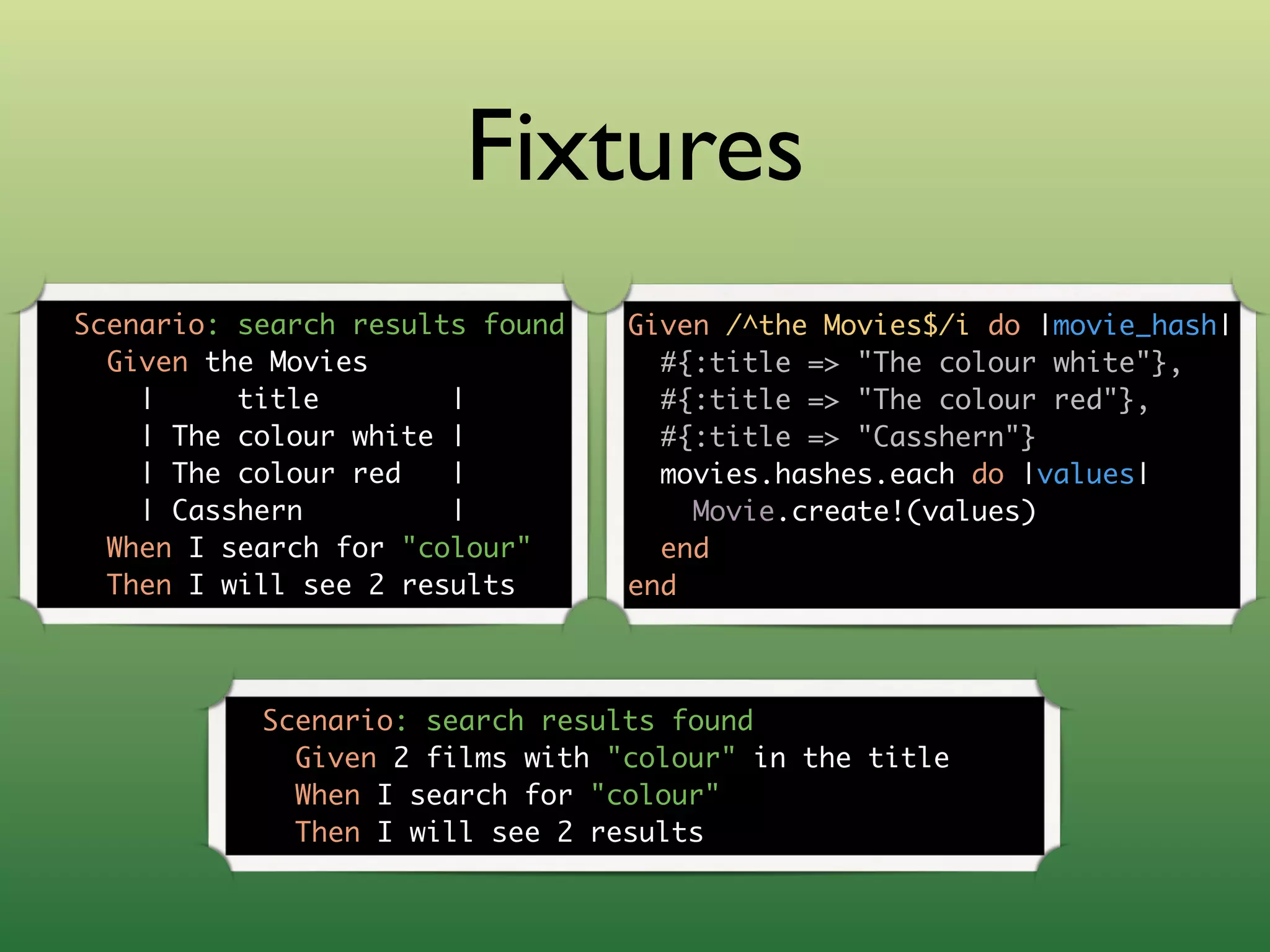 Fixtures

Scenario: search results found
Given the Movies
| title |
| The colour white |
| The colour red |
| Casshern |
When I search for "colour"
Then I will see 2 results

Given /^the Movies$/i do |movie_hash|
#{:title => "The colour white"},
#{:title => "The colour red"},
#{:title => "Casshern"}
movies.hashes.each do |values|
Movie.create!(values)
end
end

Scenario: search results found
Given 2 films with "colour" in the title
When I search for "colour"
Then I will see 2 results